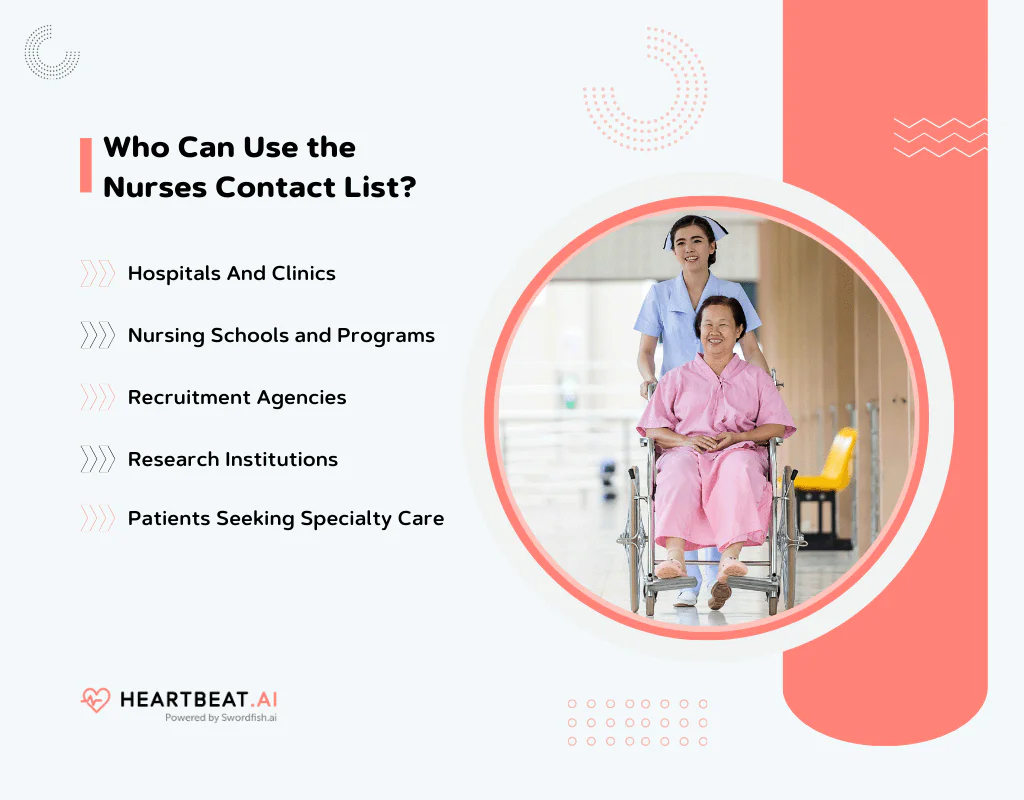 Who Can Use the Nurses Contact List?

Hospitals And Clinics

Nursing Schools and Programs

Recruitment Agencies

Research Institutions

Patients Seeking Specialty Care

HEARTBEAT.AI
Powered by Swordfish.ai